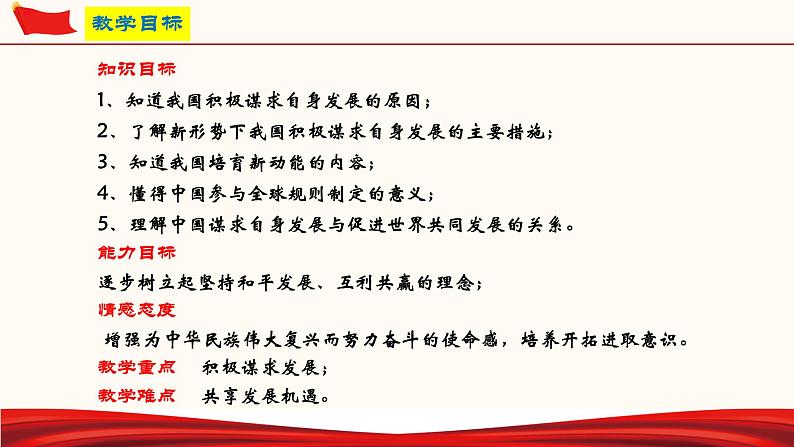 教学目标

知识目标

1、知道我国积极谋求自身发展的原因；

2、了解新形势下我国积极谋求自身发展的主要措施；

3、知道我国培育新动能的内容；

4、懂得中国参与全球规则制定的意义；

5、理解中国谋求自身发展与促进世界共同发展的关系。

能力目标

逐步树立起坚持和平发展、互利共赢的理念；

情感态度

增强为中华民族伟大复兴而努力奋斗的使命感，培养开拓进取意识。

教学重点　积极谋求发展；

教学难点　共享发展机遇。